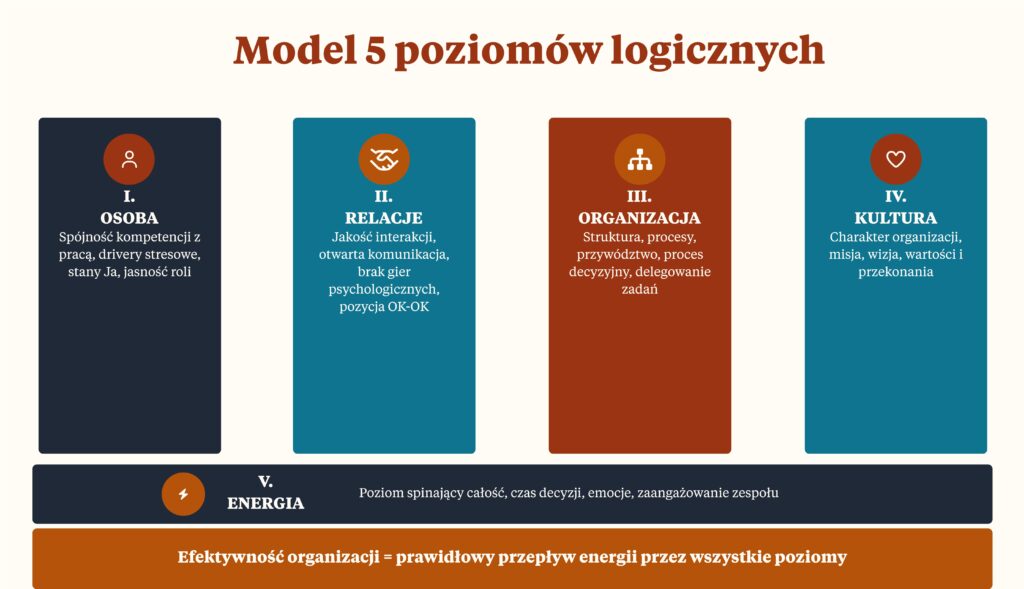 Model 5 poziomów logicznych

I.
OSOBA
Spójność kompetencji z pracą, drivery stresowe, stany Ja, jasność roli

II.
RELACJE
Jakość interakcji, otwarta komunikacja, brak gier psychologicznych, pozycja OK-OK

III.
ORGANIZACJA
Struktura, procesy, przywództwo, proces decyzyjny, delegowanie zadań

IV.
KULTURA
Charakter organizacji, misja, wizja, wartości i przekonania

V.
ENERGIA
Poziom spinający całość, czas decyzji, emocje, zaangażowanie zespołu

Efektywność organizacji = prawidłowy przepływ energii przez wszystkie poziomy